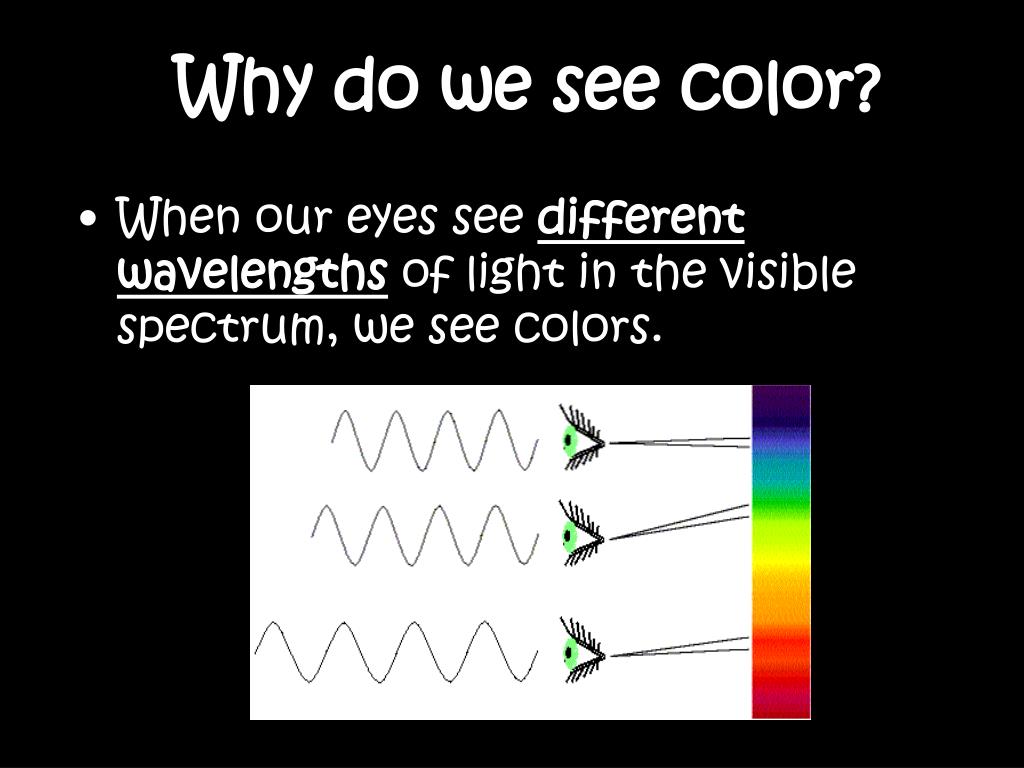 Why do we see color?

• When our eyes see different wavelengths of light in the visible spectrum, we see colors.